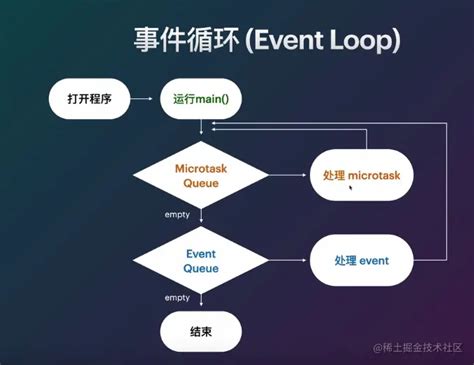 事件循环 (Event Loop)

打开程序

运行main()

Microtask Queue

处理 microtask

empty

Event Queue

处理 event

empty

结束

@稀土掘金技术社区